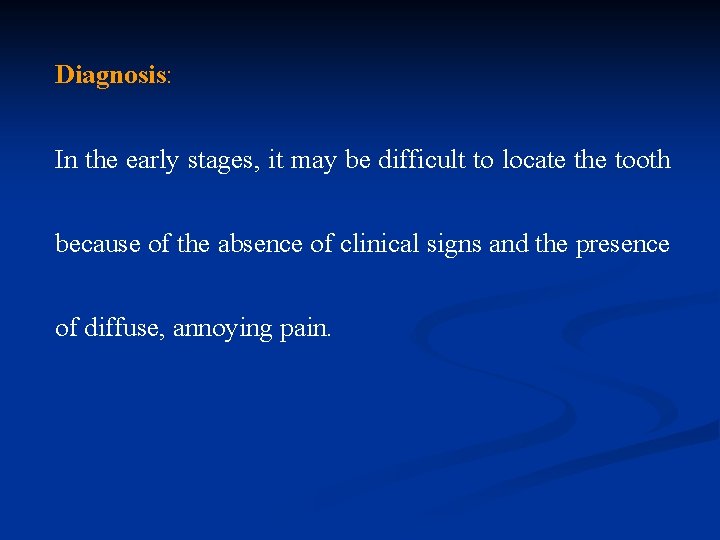 Diagnosis:

In the early stages, it may be difficult to locate the tooth because of the absence of clinical signs and the presence of diffuse, annoying pain.